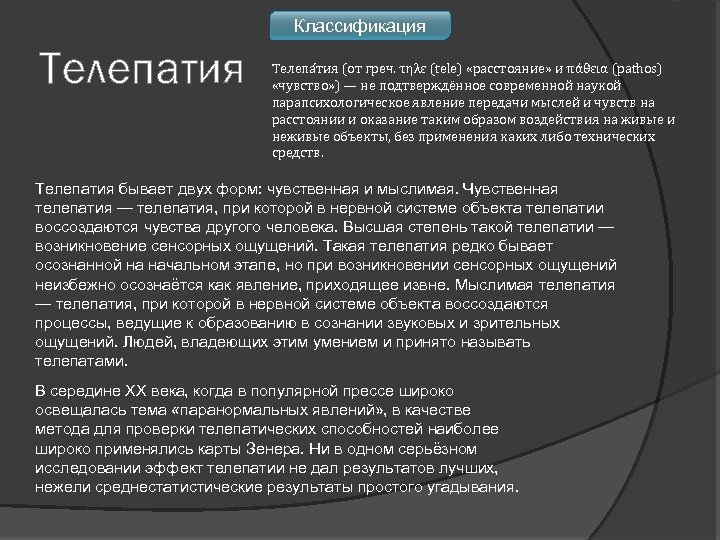 Классификация

Телепатия

Телепа́тия (от греч. τηλε (tele) «расстояние» и πάθεια (pathos) «чувство») — не подтверждённое современной наукой парапсихологическое явление передачи мыслей и чувств на расстоянии и оказание таким образом воздействия на живые и неживые объекты, без применения каких либо технических средств.

Телепатия бывает двух форм: чувственная и мыслимая. Чувственная телепатия — телепатия, при которой в нервной системе объекта телепатии воссоздаются чувства другого человека. Высшая степень такой телепатии — возникновение сенсорных ощущений. Такая телепатия редко бывает осознанной на начальном этапе, но при возникновении сенсорных ощущений неизбежно осознаётся как явление, приходящее извне. Мыслимая телепатия — телепатия, при которой в нервной системе объекта воссоздаются процессы, ведущие к образованию в сознании звуковых и зрительных ощущений. Людей, владеющих этим умением и принято называть телепатами.

В середине XX века, когда в популярной прессе широко освещалась тема «паранормальных явлений», в качестве метода для проверки телепатических способностей наиболее широко применялись карты Зенера. Ни в одном серьёзном исследовании эффект телепатии не дал результатов лучших, нежели среднестатистические результаты простого угадывания.